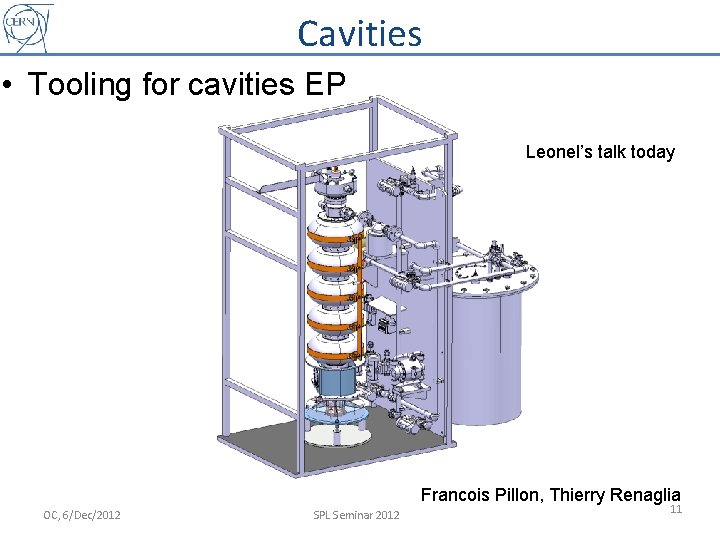 CERN

Cavities

• Tooling for cavities EP

Leonel's talk today

Francois Pillon, Thierry Renaglia

OC, 6/Dec/2012

SPL Seminar 2012

11